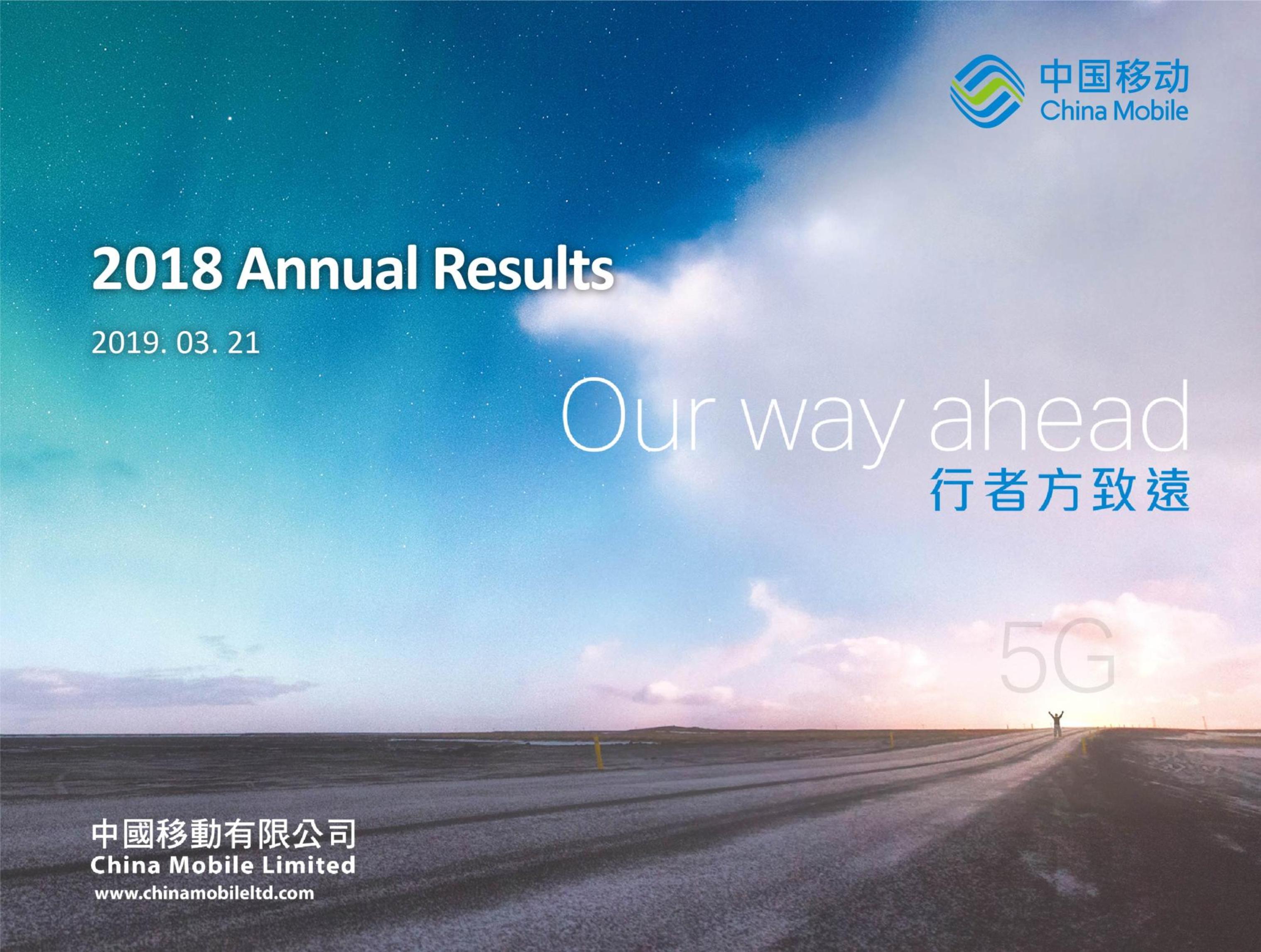 中国移动
China Mobile

2018 Annual Results

2019. 03. 21

Our way ahead
行者方致遠

5G

中國移動有限公司
China Mobile Limited
www.chinamobileltd.com